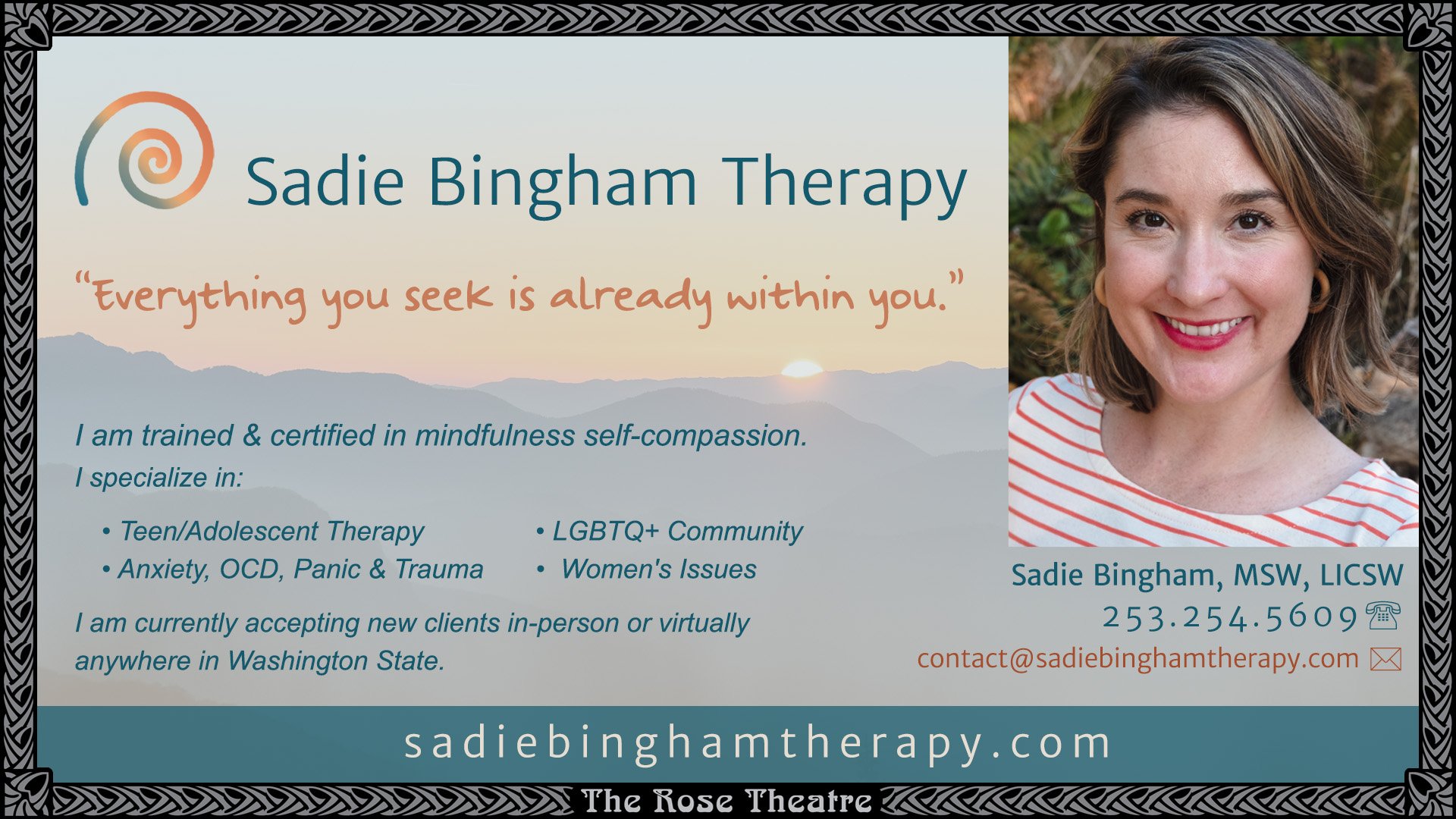 Sadie Bingham Therapy

"Everything you seek is already within you."

I am trained & certified in mindfulness self-compassion.
I specialize in:

• Teen/Adolescent Therapy
• Anxiety, OCD, Panic & Trauma
• LGBTQ+ Community
• Women's Issues

I am currently accepting new clients in-person or virtually anywhere in Washington State.

Sadie Bingham, MSW, LICSW
253.254.5609
contact@sadiebinghamtherapy.com

sadiebinghamtherapy.com

The Rose Theatre